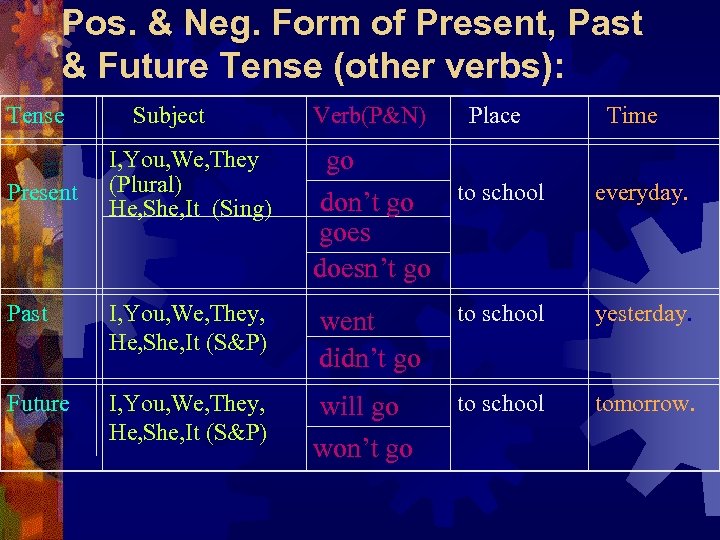 Pos. & Neg. Form of Present, Past & Future Tense (other verbs):

| Tense | Subject | Verb(P&N) | Place | Time |
|---|---|---|---|---|
| Present | I,You,We,They (Plural) | go | to school | everyday. |
| | | don't go | | |
| | He,She,It (Sing) | goes | | |
| | | doesn't go | | |
| Past | I,You,We,They, He,She,It (S&P) | went | to school | yesterday. |
| | | didn't go | | |
| Future | I,You,We,They, He,She,It (S&P) | will go | to school | tomorrow. |
| | | won't go | | |